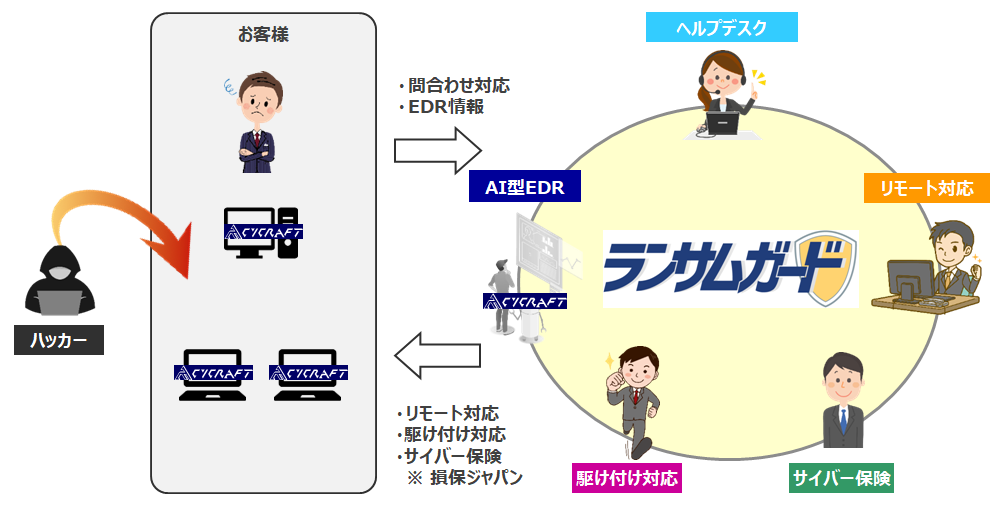 お客様

CYCRAFT

CYCRAFT

CYCRAFT

ハッカー

・問合わせ対応
・EDR情報

・リモート対応
・駆け付け対応
・サイバー保険
※ 損保ジャパン

ヘルプデスク

AI型EDR

CYCRAFT

ランサムガード

リモート対応

駆け付け対応

サイバー保険